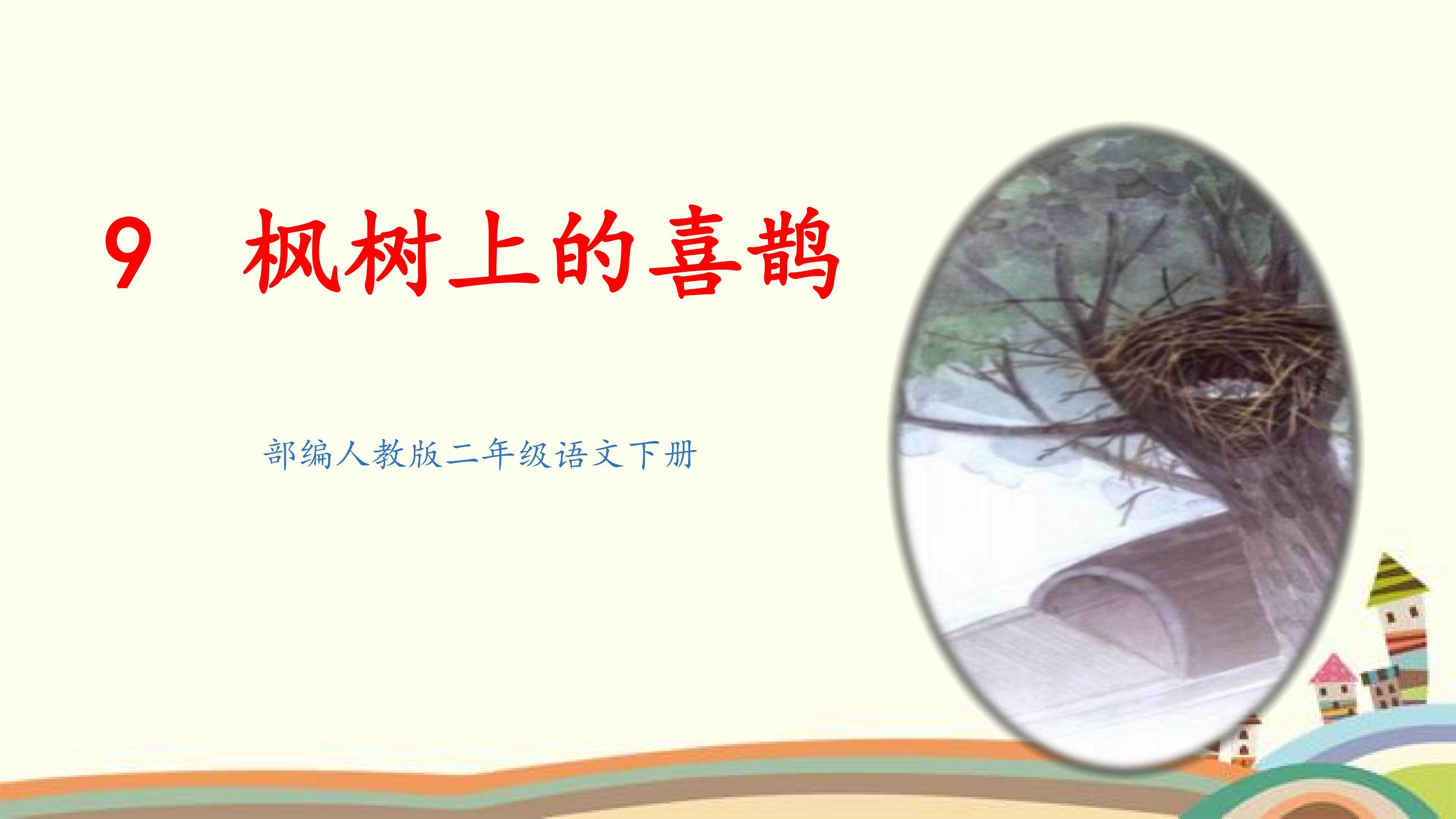 9 枫树上的喜鹊

部编人教版二年级语文下册